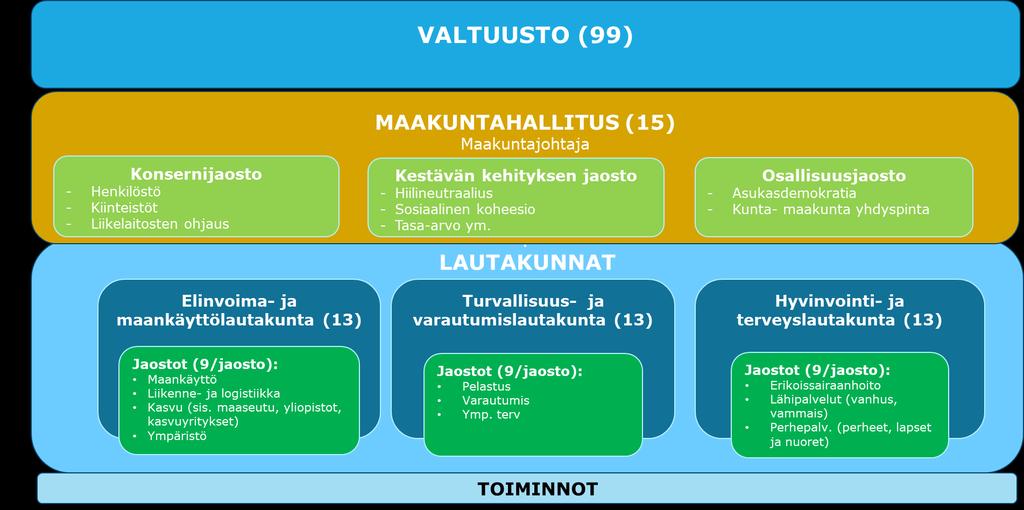 VALTUUSTO (99)

MAAKUNTAHALLITUS (15)
Maakuntajohtaja

Konsernijaosto
- Henkilöstö
- Kiinteistöt
- Liikelaitosten ohjaus

Kestävän kehityksen jaosto
- Hiilineutraalius
- Sosiaalinen koheesio
- Tasa-arvo ym.

Osallisuusjaosto
- Asukasdemokratia
- Kunta- maakunta yhdyspinta

LAUTAKUNNAT

Elinvoima- ja maankäyttölautakunta (13)

Jaostot (9/jaosto):
• Maankäyttö
• Liikenne- ja logistiikka
• Kasvu (sis. maaseutu, yliopistot, kasvuyritykset)
• Ympäristö

Turvallisuus- ja varautumislautakunta (13)

Jaostot (9/jaosto):
• Pelastus
• Varautumis
• Ymp. terv

Hyvinvointi- ja terveyslautakunta (13)

Jaostot (9/jaosto):
• Erikoissairaanhoito
• Lähipalvelut (vanhus, vammais)
• Perhepalv. (perheet, lapset ja nuoret)

TOIMINNOT